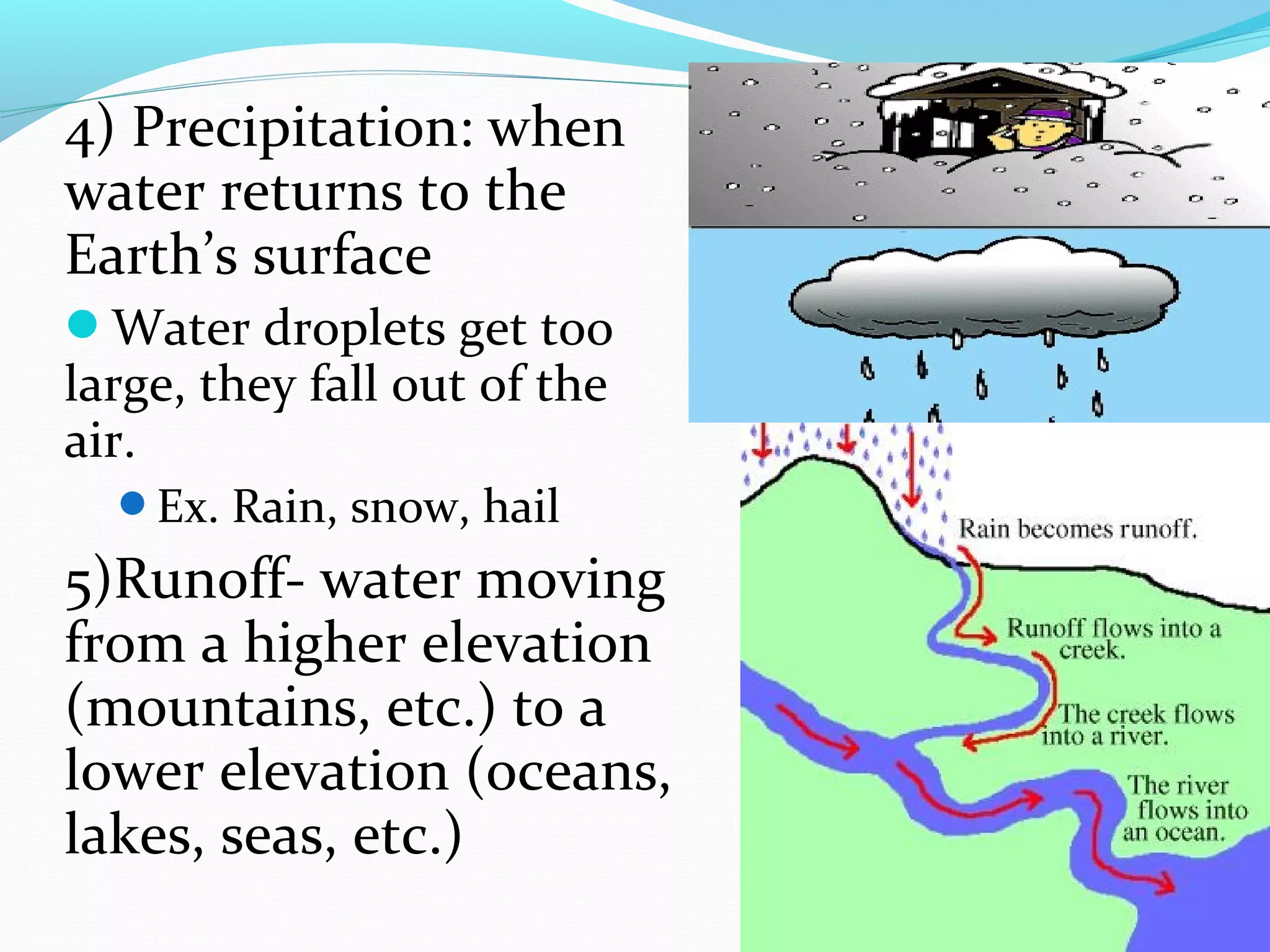 4) Precipitation: when water returns to the Earth’s surface

Water droplets get too large, they fall out of the air.

Ex. Rain, snow, hail

5)Runoff- water moving from a higher elevation (mountains, etc.) to a lower elevation (oceans, lakes, seas, etc.)

Rain becomes runoff.

Runoff flows into a creek.

The creek flows into a river.

The river flows into an ocean.